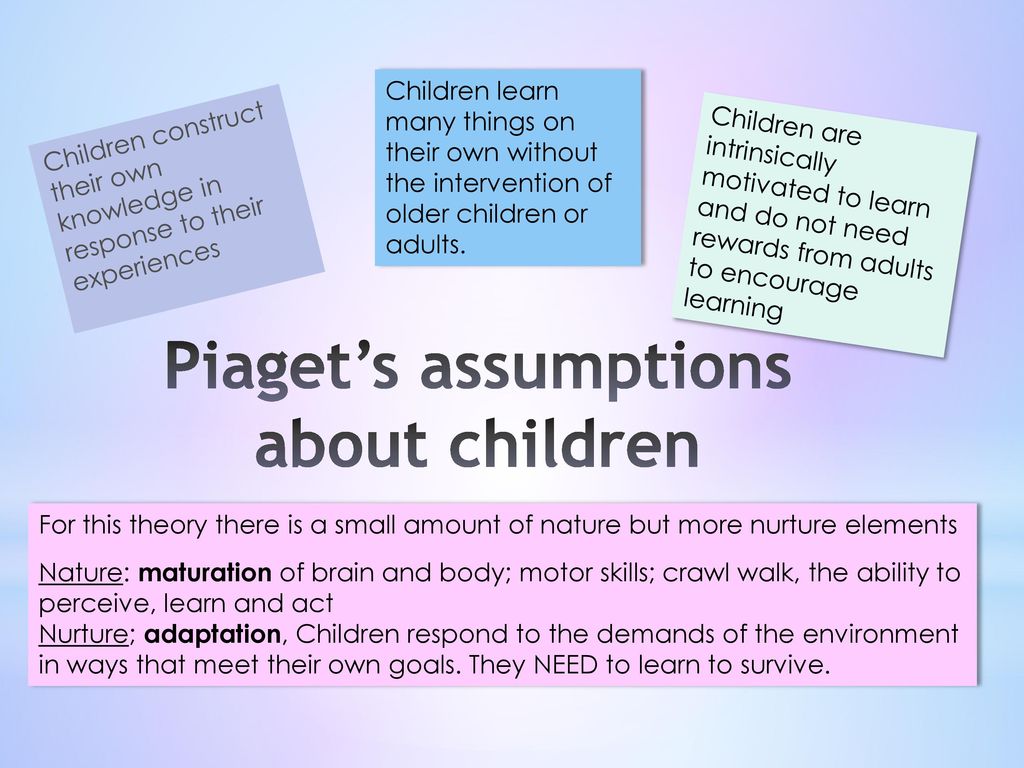 Children construct their own knowledge in response to their experiences

Children learn many things on their own without the intervention of older children or adults.

Children are intrinsically motivated to learn and do not need rewards from adults to encourage learning

Piaget's assumptions about children

For this theory there is a small amount of nature but more nurture elements

Nature: maturation of brain and body; motor skills; crawl walk, the ability to perceive, learn and act
Nurture; adaptation, Children respond to the demands of the environment in ways that meet their own goals. They NEED to learn to survive.